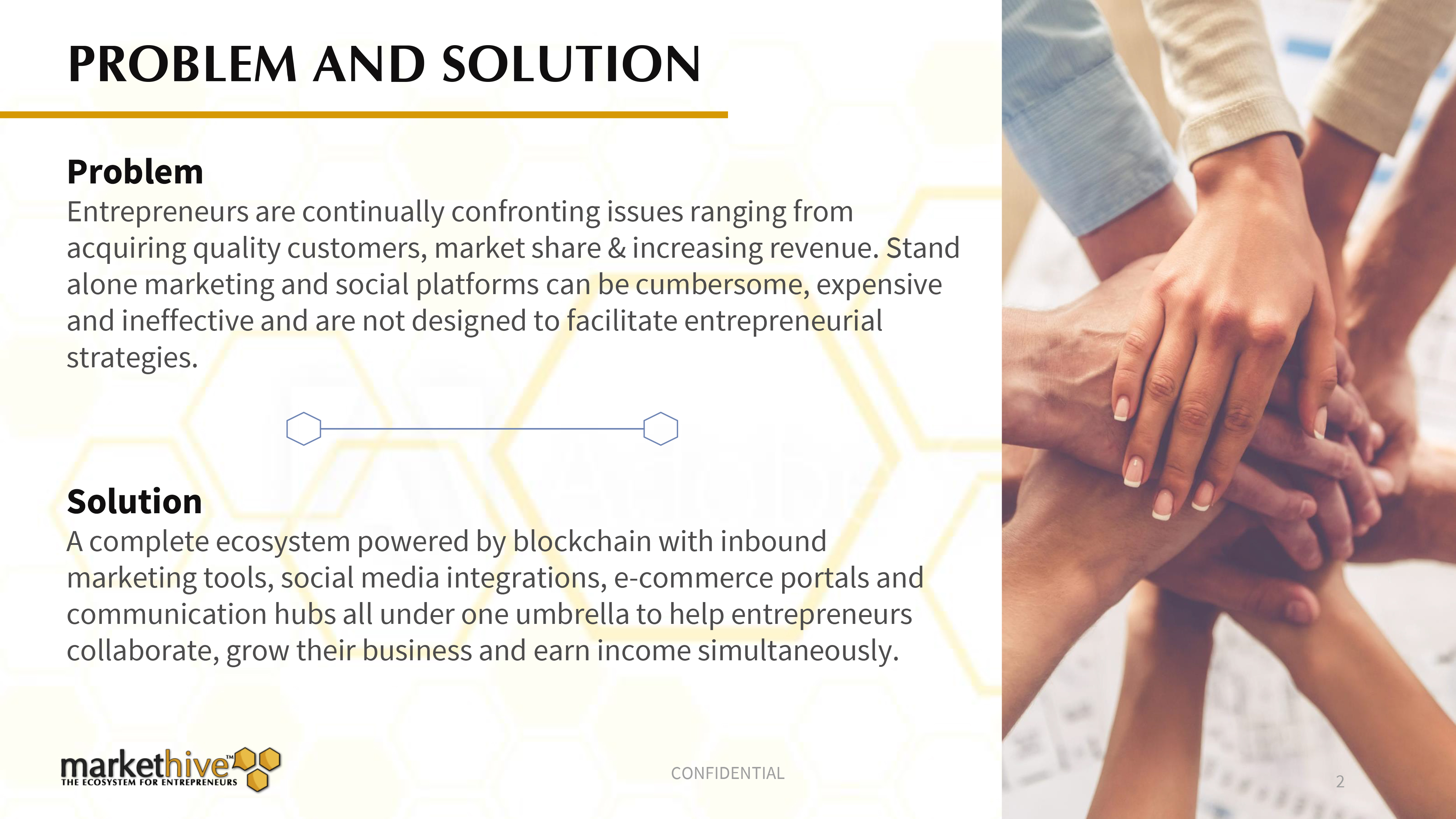 PROBLEM AND SOLUTION

Problem
Entrepreneurs are continually confronting issues ranging from acquiring quality customers, market share & increasing revenue. Stand alone marketing and social platforms can be cumbersome, expensive and ineffective and are not designed to facilitate entrepreneurial strategies.

Solution
A complete ecosystem powered by blockchain with inbound marketing tools, social media integrations, e-commerce portals and communication hubs all under one umbrella to help entrepreneurs collaborate, grow their business and earn income simultaneously.

markethive™
THE ECOSYSTEM FOR ENTREPRENEURS

CONFIDENTIAL

2